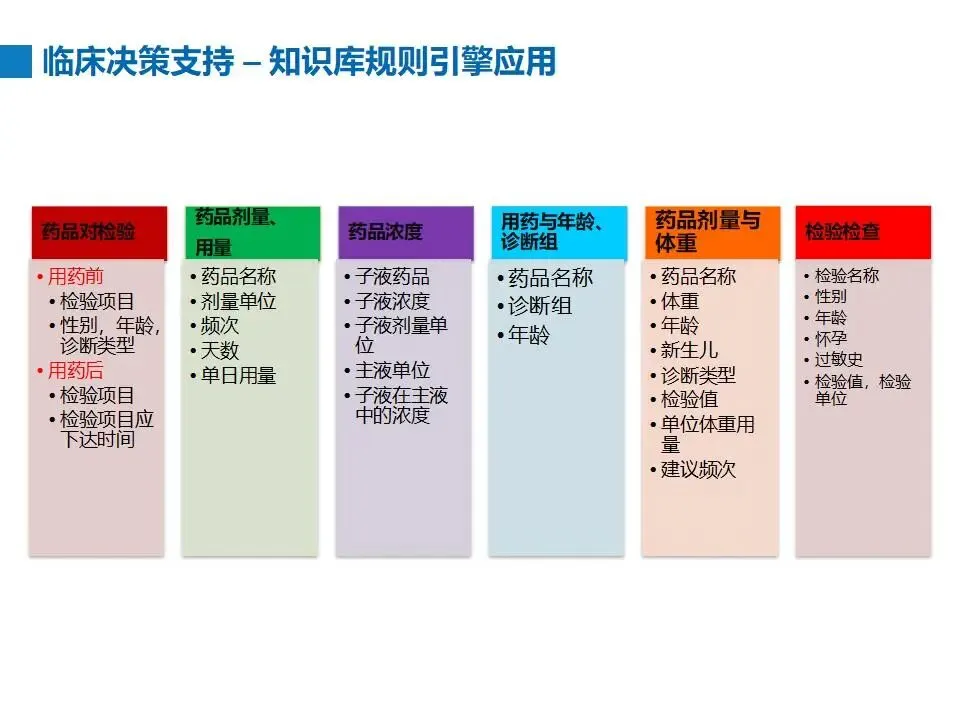 临床决策支持 – 知识库规则引擎应用

药品对检验

• 用药前
  • 检验项目
  • 性别，年龄，诊断类型
• 用药后
  • 检验项目
  • 检验项目应下达时间

药品剂量、用量

• 药品名称
• 剂量单位
• 频次
• 天数
• 单日用量

药品浓度

• 子液药品
• 子液浓度
• 子液剂量单位
• 主液单位
• 子液在主液中的浓度

用药与年龄、诊断组

• 药品名称
• 诊断组
• 年龄

药品剂量与体重

• 药品名称
• 体重
• 年龄
• 新生儿
• 诊断类型
• 检验值
• 单位体重用量
• 建议频次

检验检查

• 检验名称
• 性别
• 年龄
• 怀孕
• 过敏史
• 检验值，检验单位